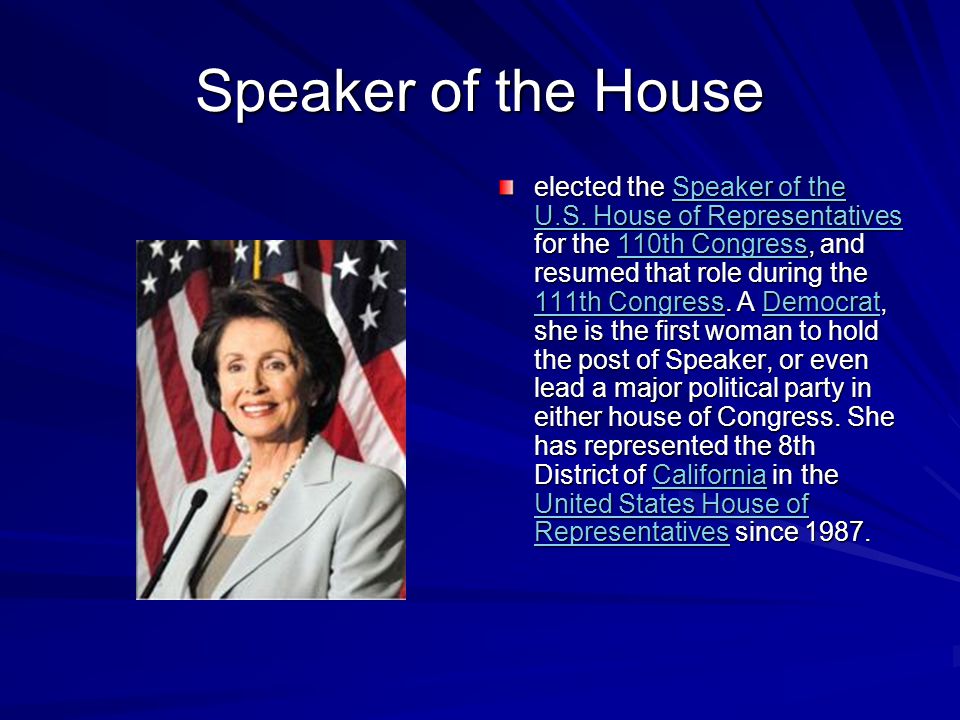 Speaker of the House

elected the Speaker of the U.S. House of Representatives for the 110th Congress, and resumed that role during the 111th Congress. A Democrat, she is the first woman to hold the post of Speaker, or even lead a major political party in either house of Congress. She has represented the 8th District of California in the United States House of Representatives since 1987.